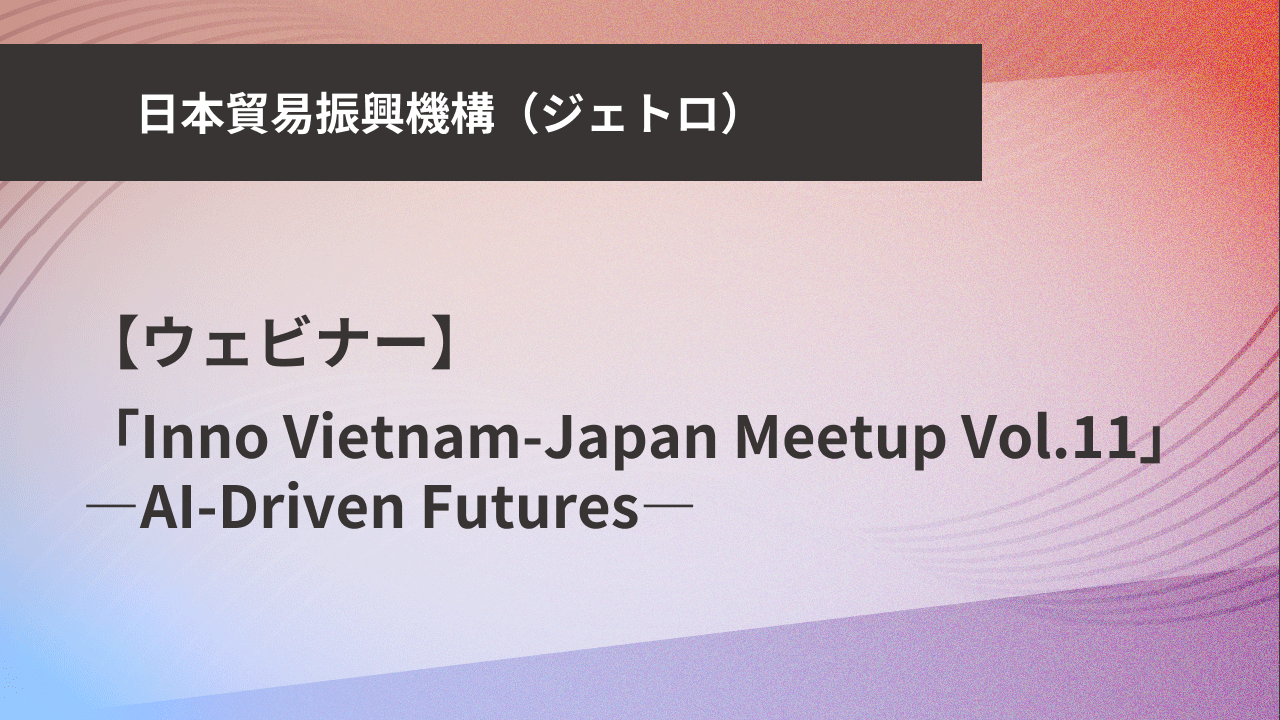 日本貿易振興機構（ジェトロ）

【ウェビナー】

「Inno Vietnam-Japan Meetup Vol.11」
―AI-Driven Futures―